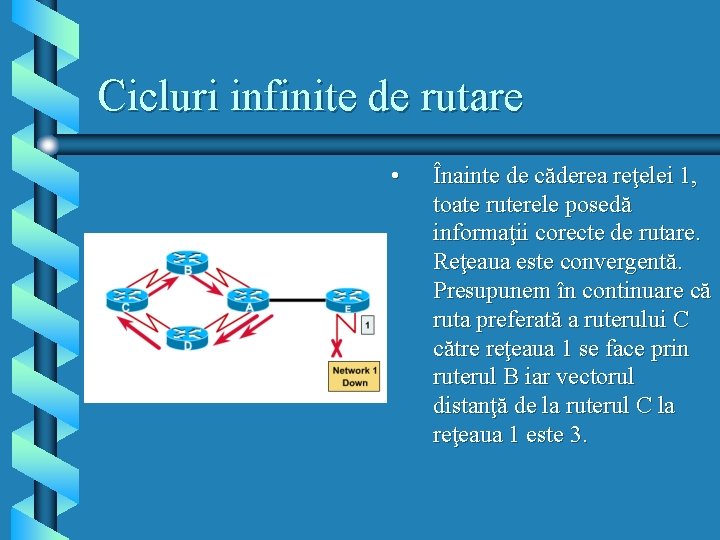 Cicluri infinite de rutare

B
C
A
E
D
1
Network 1 Down

• Înainte de căderea reţelei 1, toate ruterele posedă informaţii corecte de rutare. Reţeaua este convergentă. Presupunem în continuare că ruta preferată a ruterului C către reţeaua 1 se face prin ruterul B iar vectorul distanţă de la ruterul C la reţeaua 1 este 3.